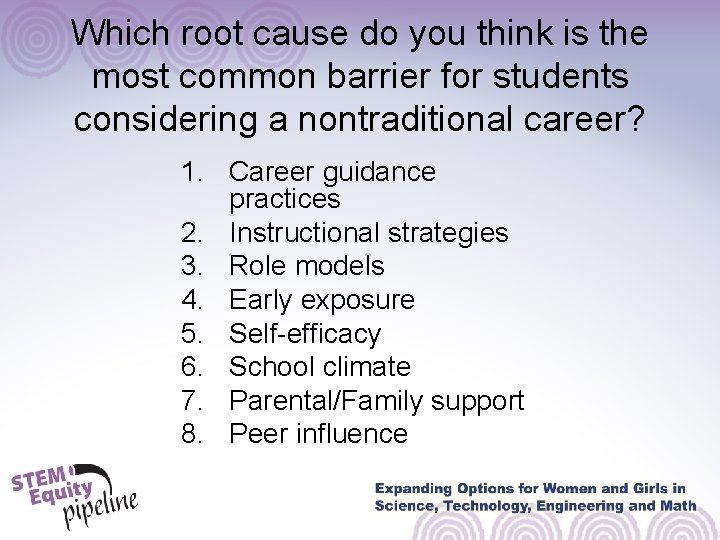 Which root cause do you think is the most common barrier for students considering a nontraditional career?

1. Career guidance practices
2. Instructional strategies
3. Role models
4. Early exposure
5. Self-efficacy
6. School climate
7. Parental/Family support
8. Peer influence

STEM Equity pipeline

Expanding Options for Women and Girls in Science, Technology, Engineering and Math